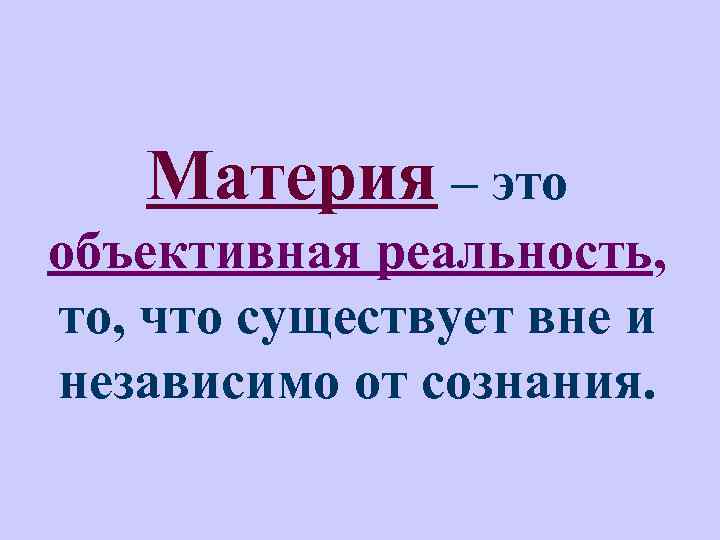 Материя – это объективная реальность, то, что существует вне и независимо от сознания.